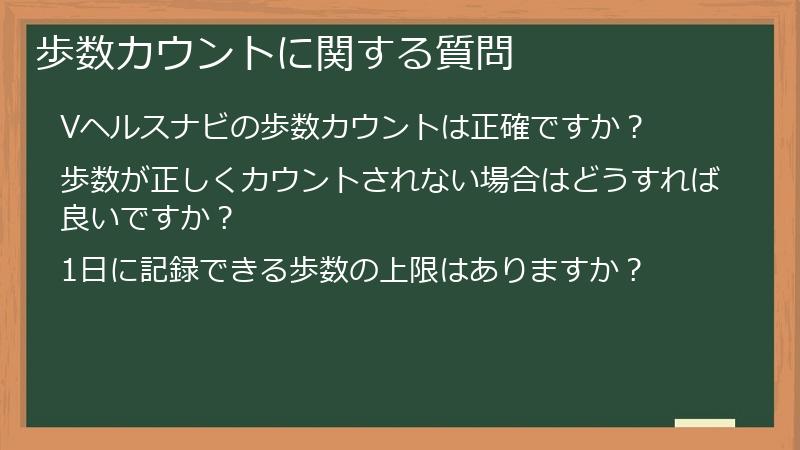 歩数カウントに関する質問

Vヘルスナビの歩数カウントは正確ですか？

歩数が正しくカウントされない場合はどうすれば良いですか？

1日に記録できる歩数の上限はありますか？